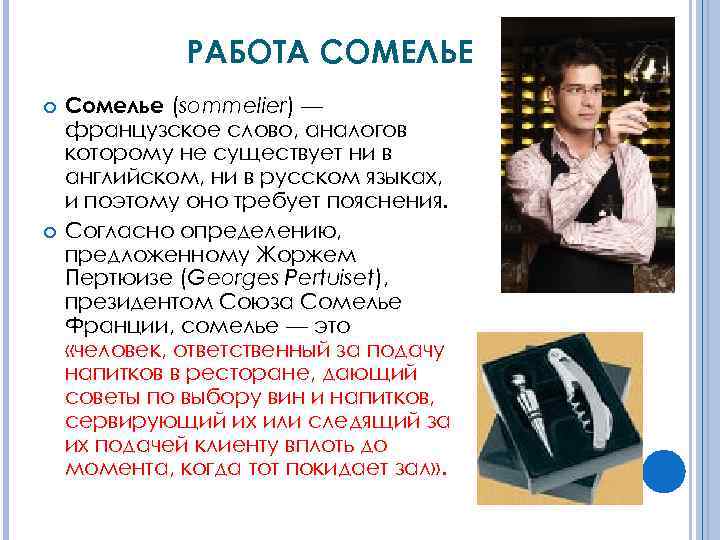 РАБОТА СОМЕЛЬЕ

Сомелье (sommelier) — французское слово, аналогов которому не существует ни в английском, ни в русском языках, и поэтому оно требует пояснения.

Согласно определению, предложенному Жоржем Пертюизе (Georges Pertuiset), президентом Союза Сомелье Франции, сомелье — это «человек, ответственный за подачу напитков в ресторане, дающий советы по выбору вин и напитков, сервирующий их или следящий за их подачей клиенту вплоть до момента, когда тот покидает зал».